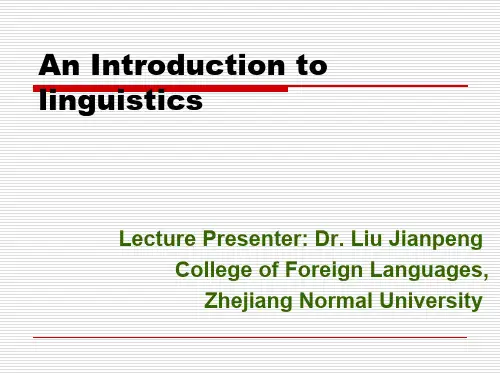 An Introduction to linguistics

Lecture Presenter: Dr. Liu Jianpeng
College of Foreign Languages,
Zhejiang Normal University